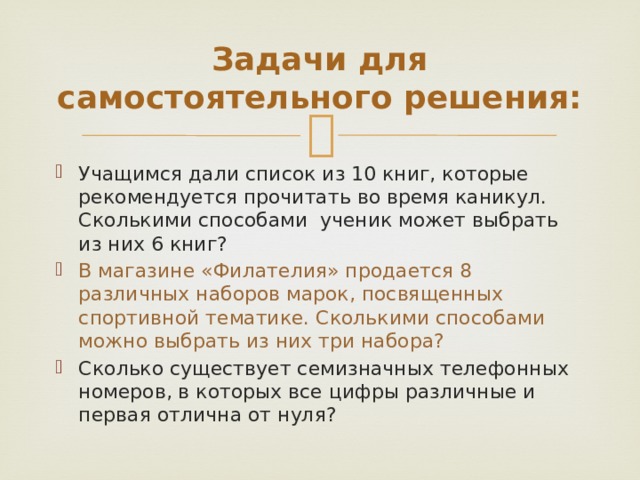 Задачи для самостоятельного решения:

Учащимся дали список из 10 книг, которые рекомендуется прочитать во время каникул. Сколькими способами  ученик может выбрать из них 6 книг?

В магазине «Филателия» продается 8 различных наборов марок, посвященных спортивной тематике. Сколькими способами можно выбрать из них три набора?

Сколько существует семизначных телефонных номеров, в которых все цифры различные и первая отлична от нуля?